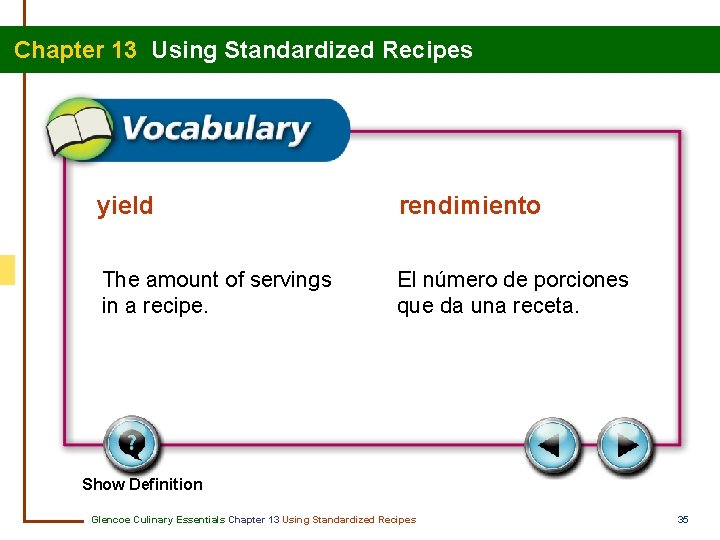 Chapter 13 Using Standardized Recipes

Vocabulary

yield

The amount of servings in a recipe.

rendimiento

El número de porciones que da una receta.

Show Definition

Glencoe Culinary Essentials Chapter 13 Using Standardized Recipes

35